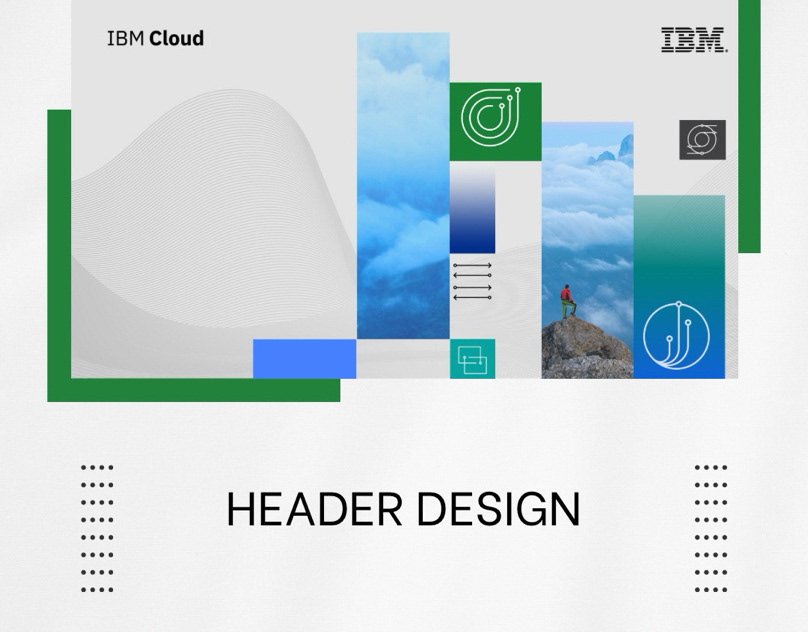 IBM Cloud

IBM

HEADER DESIGN